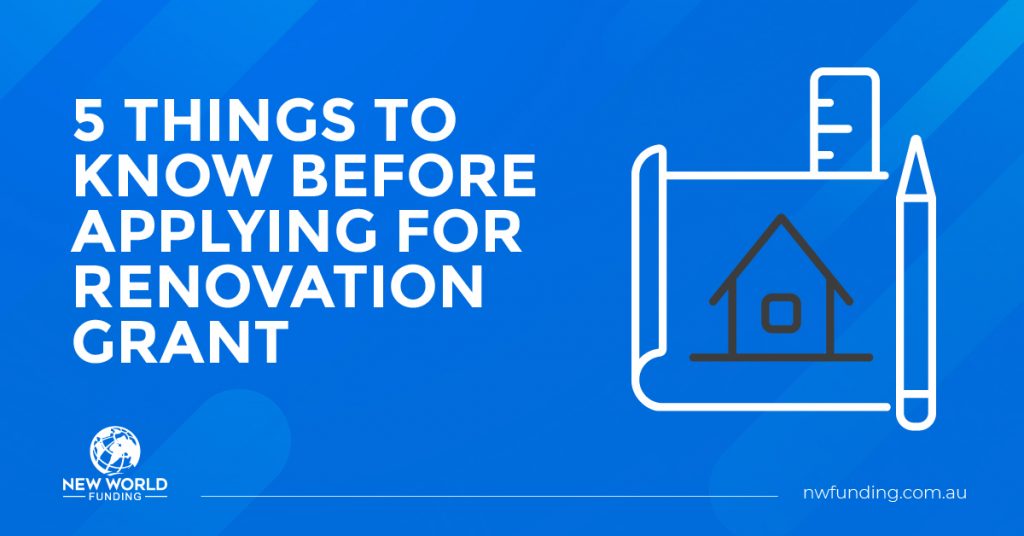 5 THINGS TO KNOW BEFORE APPLYING FOR RENOVATION GRANT

NEW WORLD
FUNDING

nwfunding.com.au